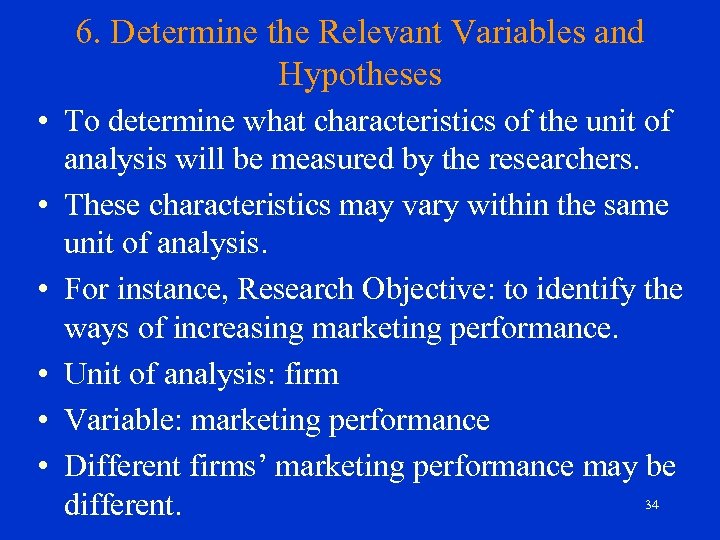 6. Determine the Relevant Variables and Hypotheses

• To determine what characteristics of the unit of analysis will be measured by the researchers.

• These characteristics may vary within the same unit of analysis.

• For instance, Research Objective: to identify the ways of increasing marketing performance.

• Unit of analysis: firm

• Variable: marketing performance

• Different firms’ marketing performance may be different.

34